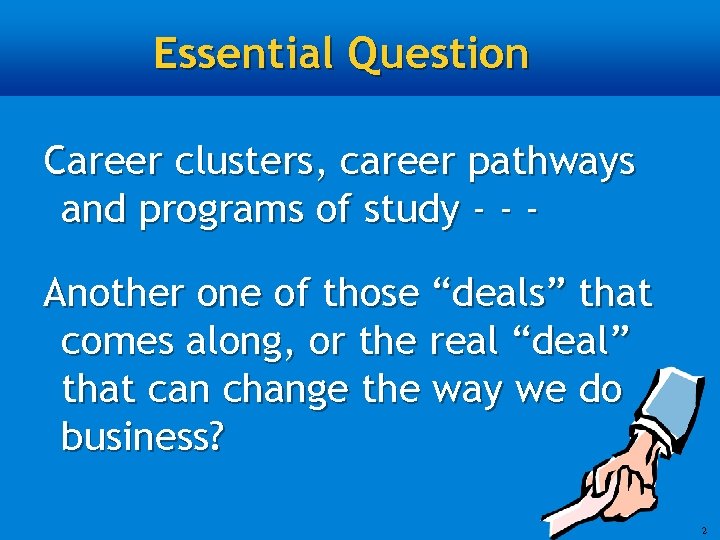 Essential Question

Career clusters, career pathways and programs of study - - -

Another one of those “deals” that comes along, or the real “deal” that can change the way we do business?

2